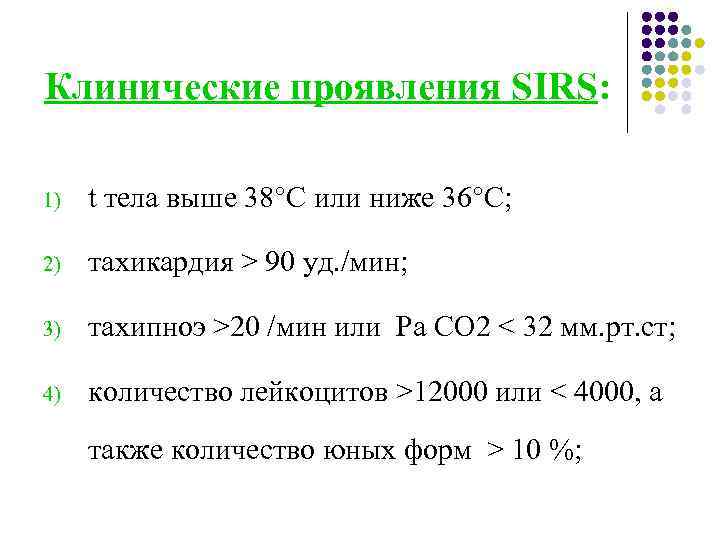 Клинические проявления SIRS:

1) t тела выше 38°С или ниже 36°С;

2) тахикардия > 90 уд./мин;

3) тахипноэ >20 /мин или Pa CO2 < 32 мм.рт.ст;

4) количество лейкоцитов >12000 или < 4000, а также количество юных форм > 10 %;